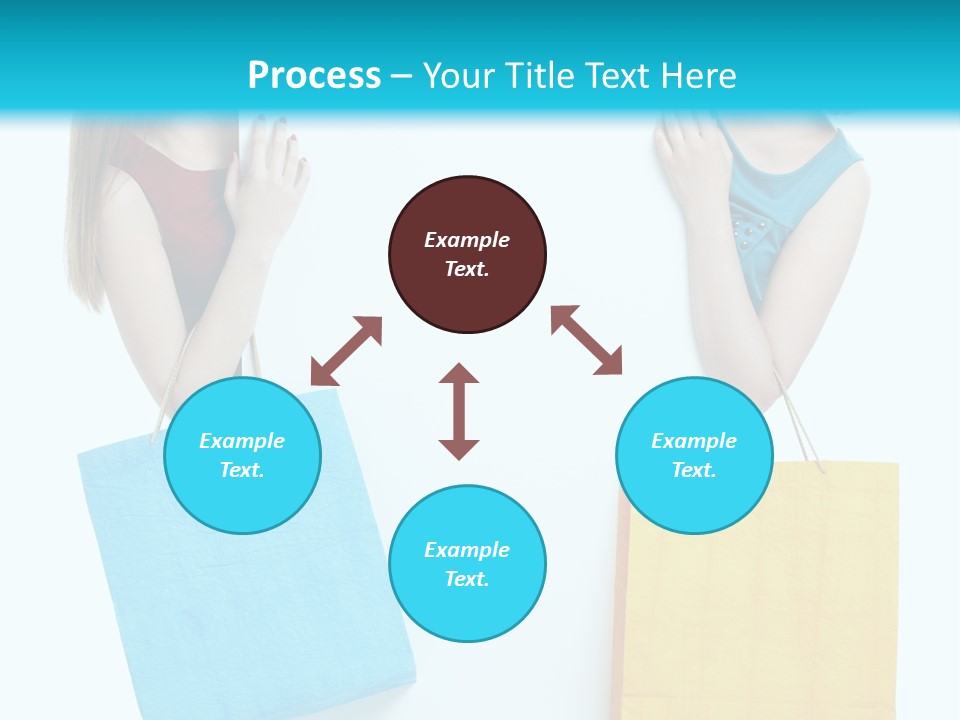 Process – Your Title Text Here

Example Text.

Example Text.

Example Text.

Example Text.